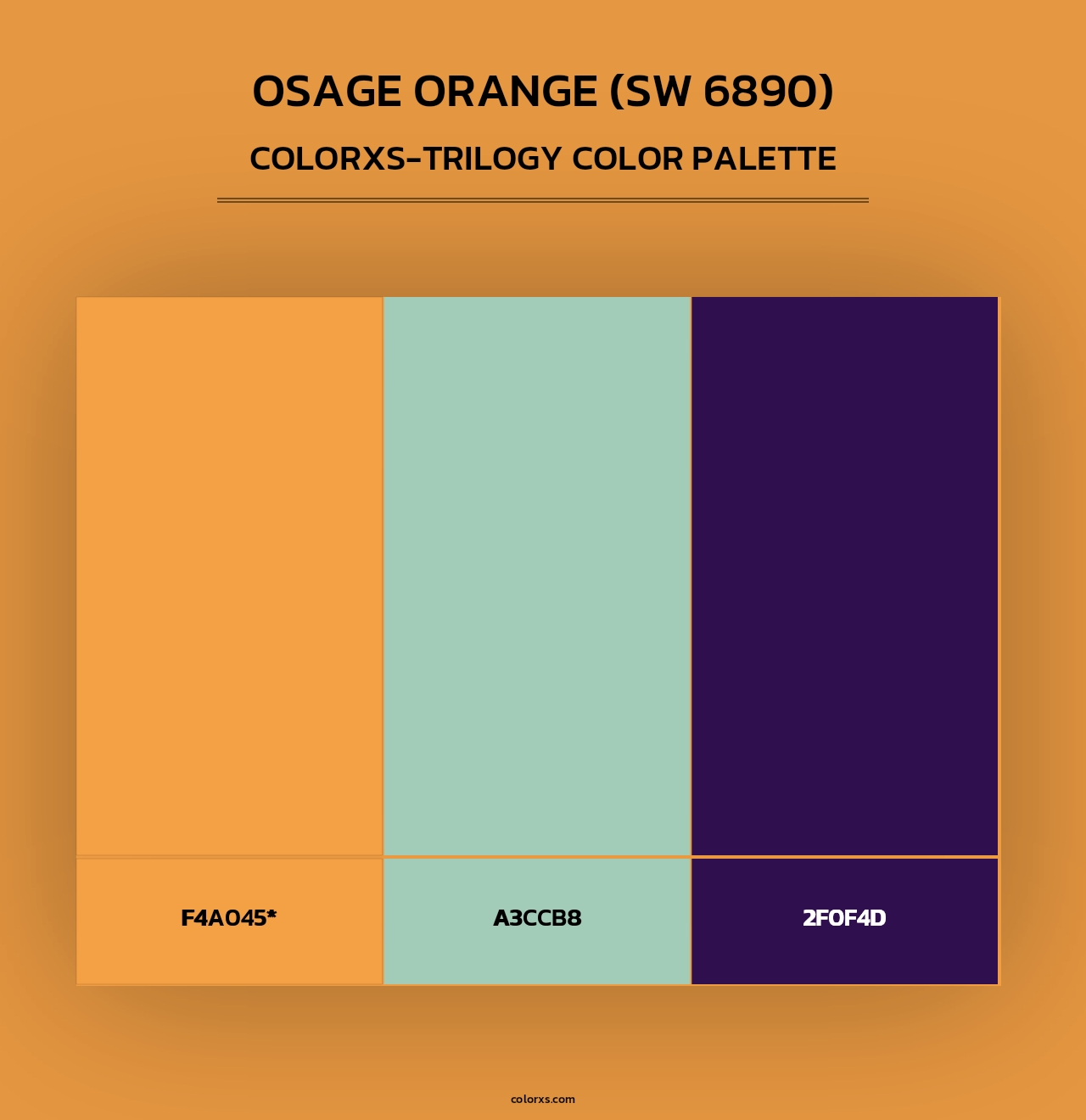 OSAGE ORANGE (SW 6890)

COLORXS-TRILOGY COLOR PALETTE

F4A045*

A3CCB8

2F0F4D

colorxs.com